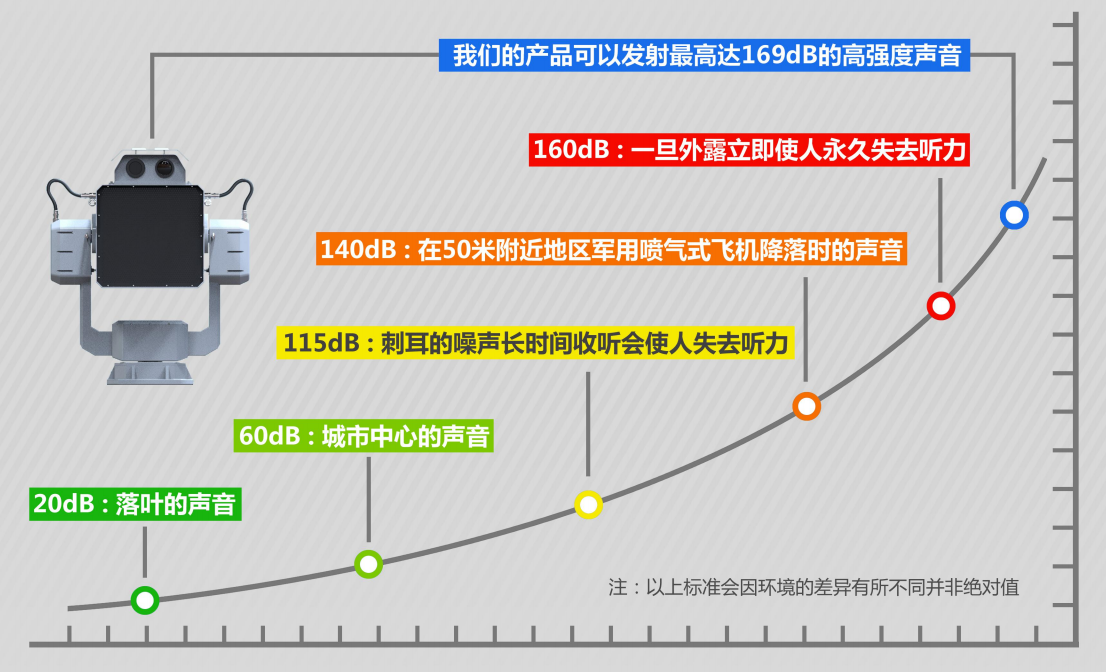 我们的产品可以发射最高达169dB的高强度声音

160dB：一旦外露立即使人永久失去听力

140dB：在50米附近地区军用喷气式飞机降落时的声音

115dB：刺耳的噪声长时间收听会使人失去听力

60dB：城市中心的声音

20dB：落叶的声音

注：以上标准会因环境的差异有所不同并非绝对值